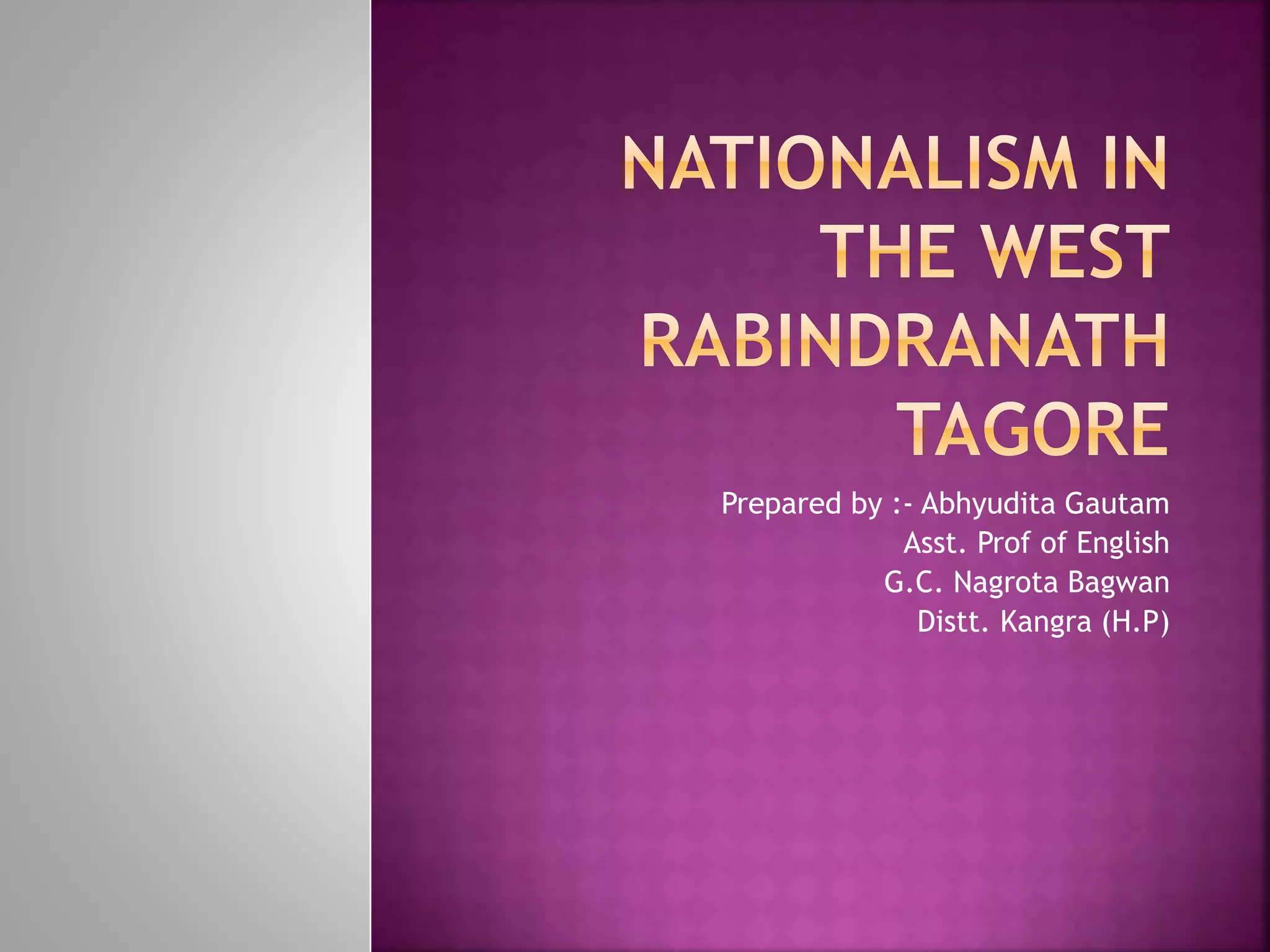 NATIONALISM IN THE WEST RABINDRANATH TAGORE

Prepared by :- Abhyudita Gautam
Asst. Prof of English
G.C. Nagrota Bagwan
Distt. Kangra (H.P)